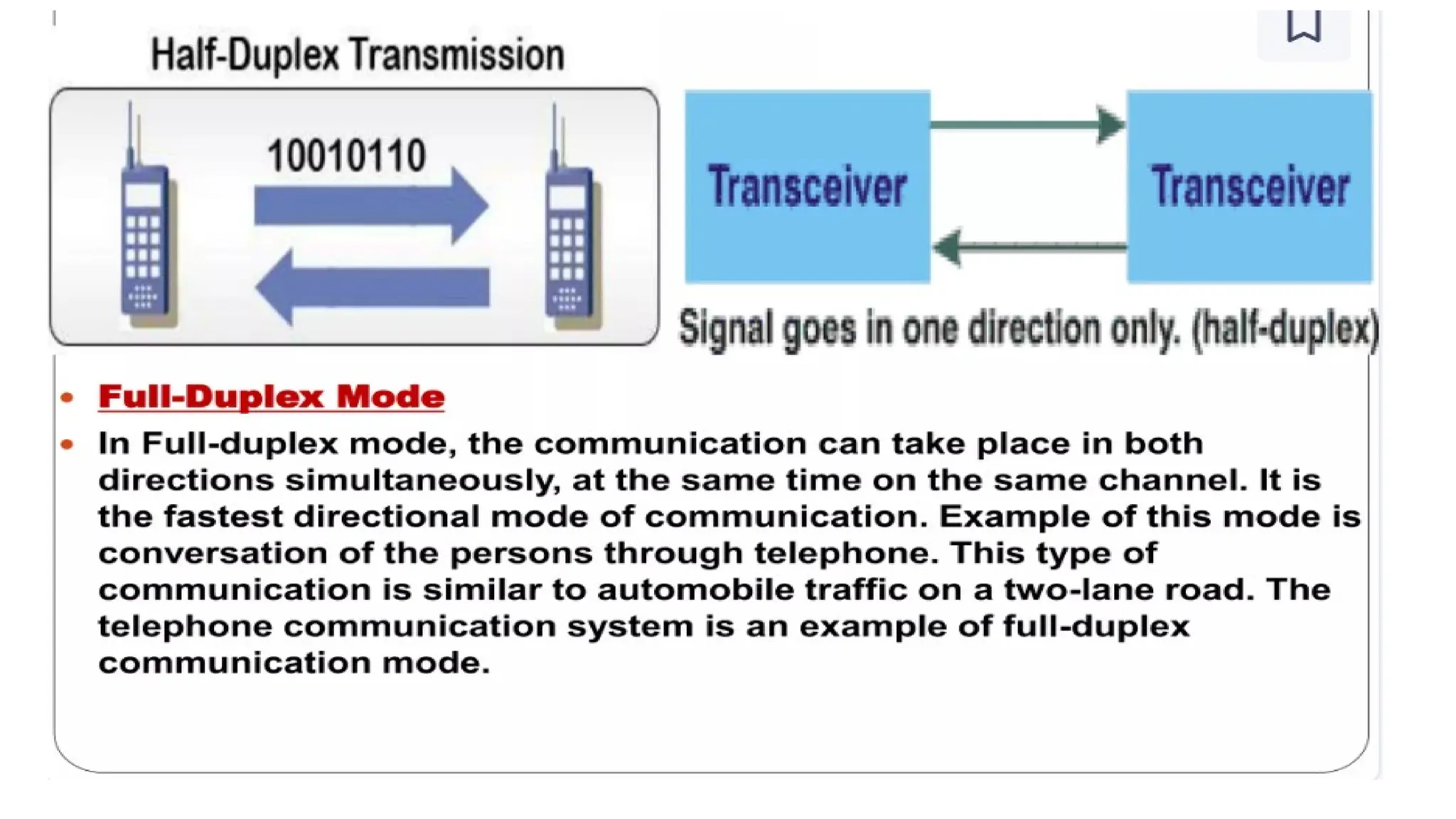 Half-Duplex Transmission

10010110

Transceiver

Transceiver

Signal goes in one direction only. (half-duplex)

• Full-Duplex Mode

• In Full-duplex mode, the communication can take place in both directions simultaneously, at the same time on the same channel. It is the fastest directional mode of communication. Example of this mode is conversation of the persons through telephone. This type of communication is similar to automobile traffic on a two-lane road. The telephone communication system is an example of full-duplex communication mode.